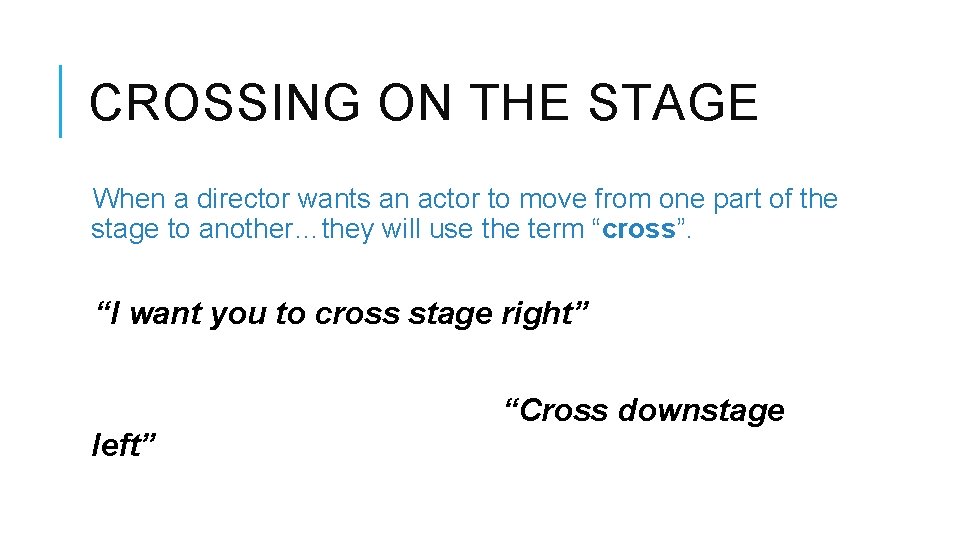 CROSSING ON THE STAGE

When a director wants an actor to move from one part of the stage to another…they will use the term “cross”.

“I want you to cross stage right”

“Cross downstage left”